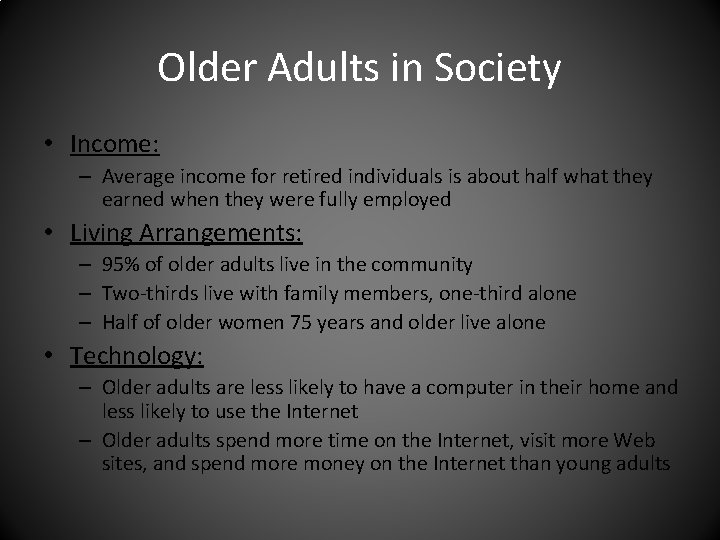 Older Adults in Society

• Income:
– Average income for retired individuals is about half what they earned when they were fully employed

• Living Arrangements:
– 95% of older adults live in the community
– Two-thirds live with family members, one-third alone
– Half of older women 75 years and older live alone

• Technology:
– Older adults are less likely to have a computer in their home and less likely to use the Internet
– Older adults spend more time on the Internet, visit more Web sites, and spend more money on the Internet than young adults